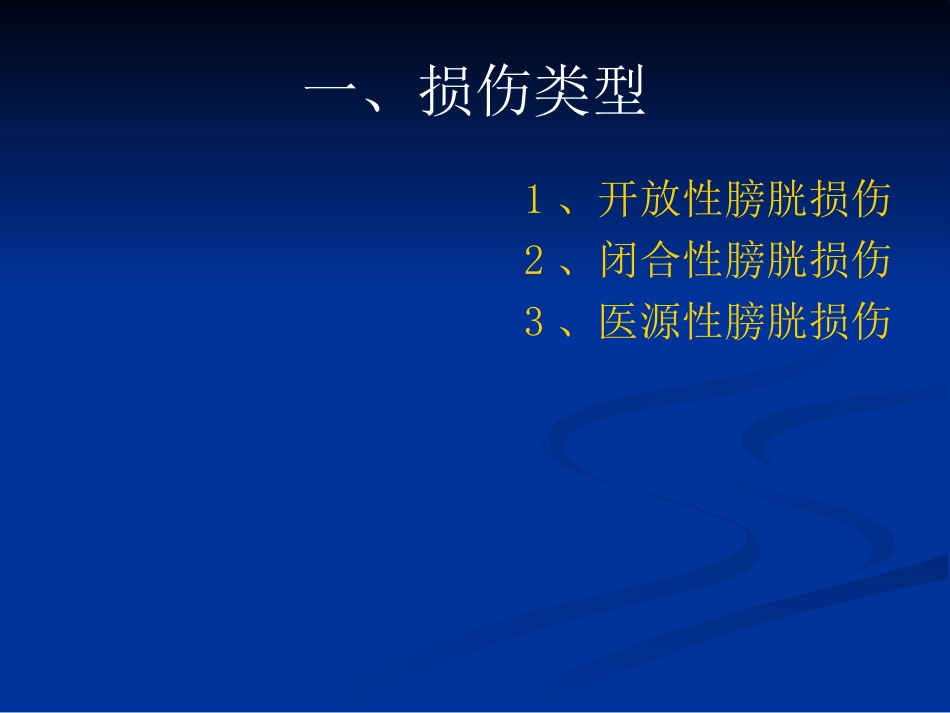 一、损伤类型

1、开放性膀胱损伤
2、闭合性膀胱损伤
3、医源性膀胱损伤